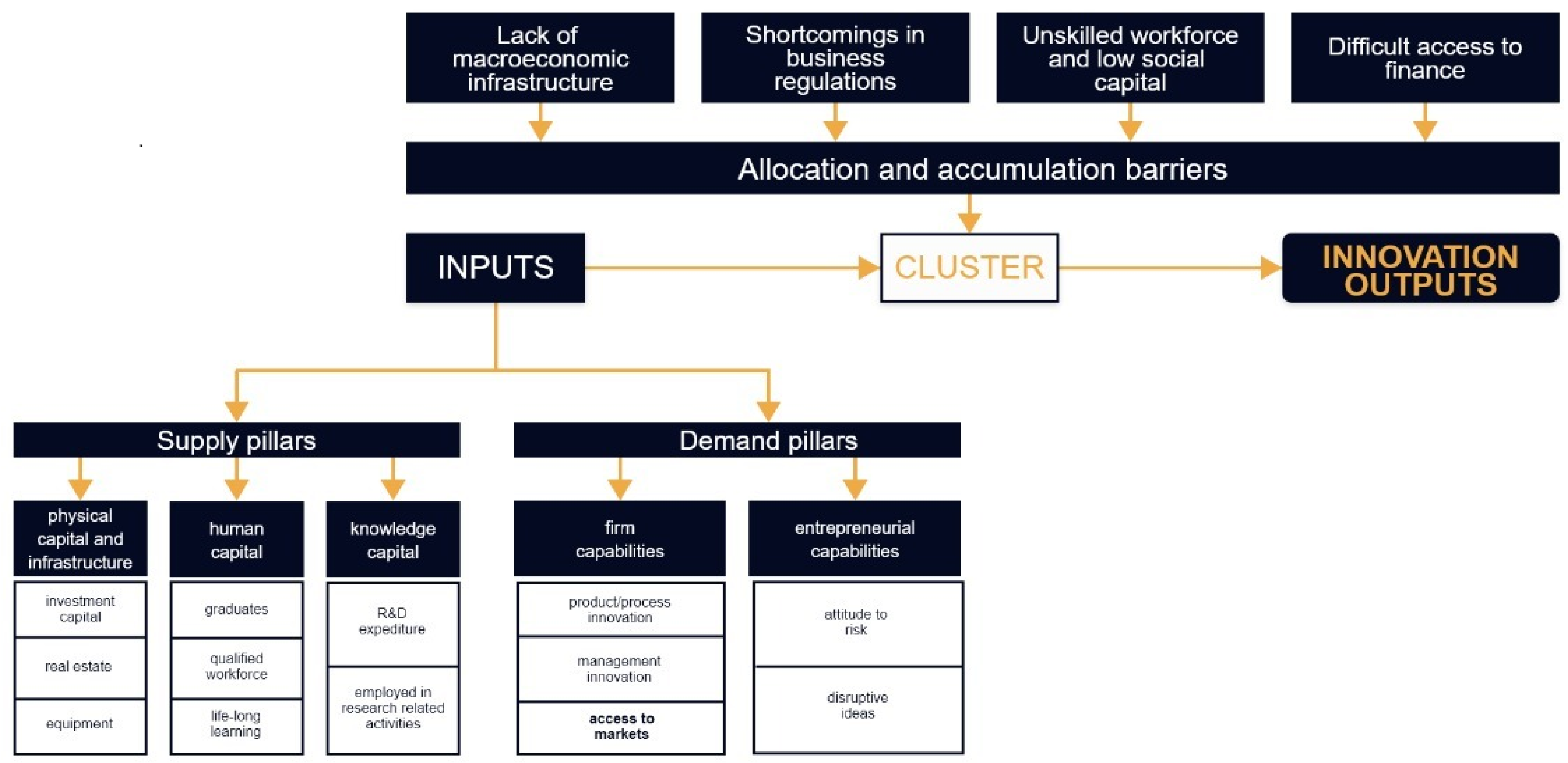 Lack of macroeconomic infrastructure

Shortcomings in business regulations

Unskilled workforce and low social capital

Difficult access to finance

Allocation and accumulation barriers

INPUTS

CLUSTER

INNOVATION OUTPUTS

Supply pillars

Demand pillars

physical capital and infrastructure

investment capital

real estate

equipment

human capital

graduates

qualified workforce

life-long learning

knowledge capital

R&D expediture

employed in research related activities

firm capabilities

product/process innovation

management innovation

access to markets

entrepreneurial capabilities

attitude to risk

disruptive ideas